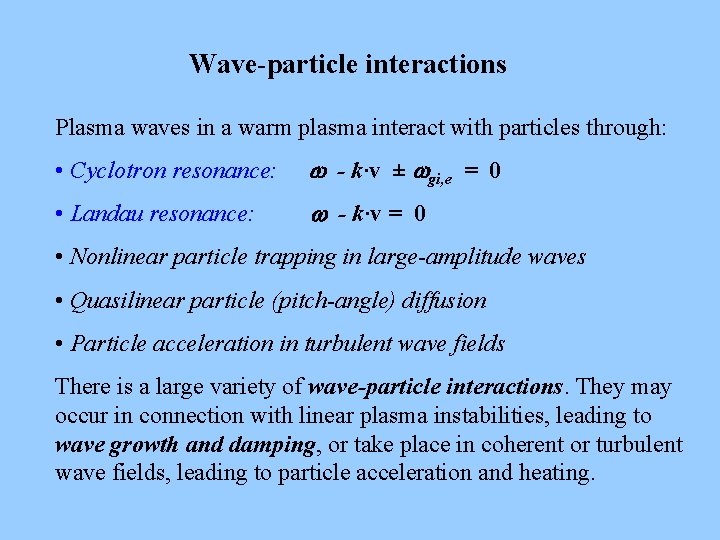 Wave-particle interactions

Plasma waves in a warm plasma interact with particles through:

• Cyclotron resonance: $\omega - k \cdot v \pm \omega_{gi,e} = 0$

• Landau resonance: $\omega - k \cdot v = 0$

• Nonlinear particle trapping in large-amplitude waves

• Quasilinear particle (pitch-angle) diffusion

• Particle acceleration in turbulent wave fields

There is a large variety of wave-particle interactions. They may occur in connection with linear plasma instabilities, leading to wave growth and damping, or take place in coherent or turbulent wave fields, leading to particle acceleration and heating.